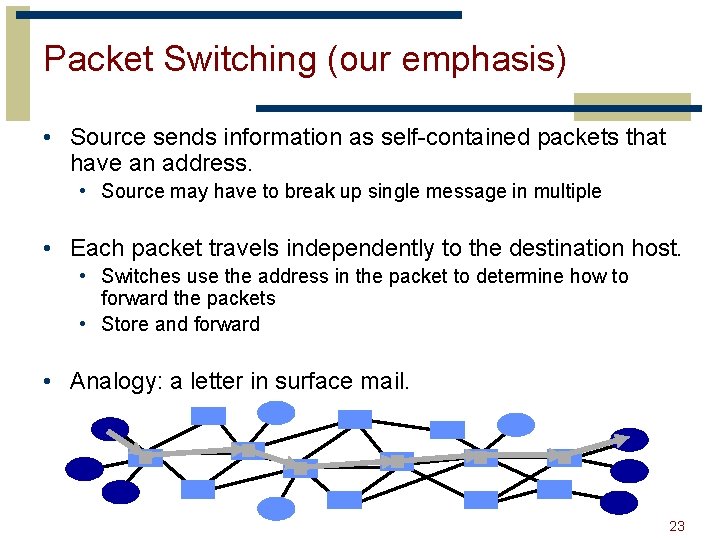 Packet Switching (our emphasis)

• Source sends information as self-contained packets that have an address.
  • Source may have to break up single message in multiple

• Each packet travels independently to the destination host.
  • Switches use the address in the packet to determine how to forward the packets
  • Store and forward

• Analogy: a letter in surface mail.

23